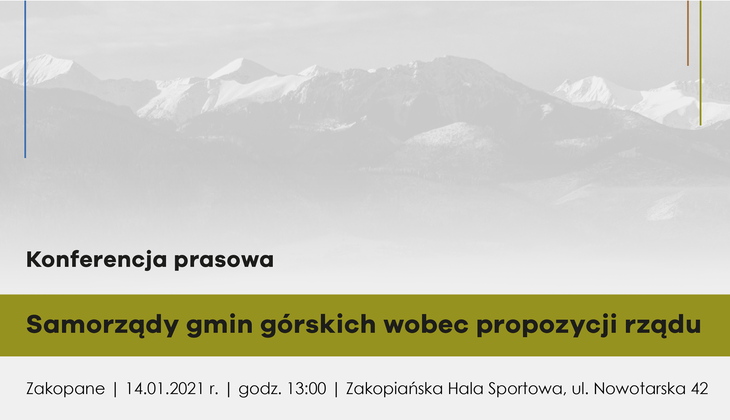 Konferencja prasowa

Samorządy gmin górskich wobec propozycji rządu

Zakopane | 14.01.2021 r. | godz. 13:00 | Zakopiańska Hala Sportowa, ul. Nowotarska 42